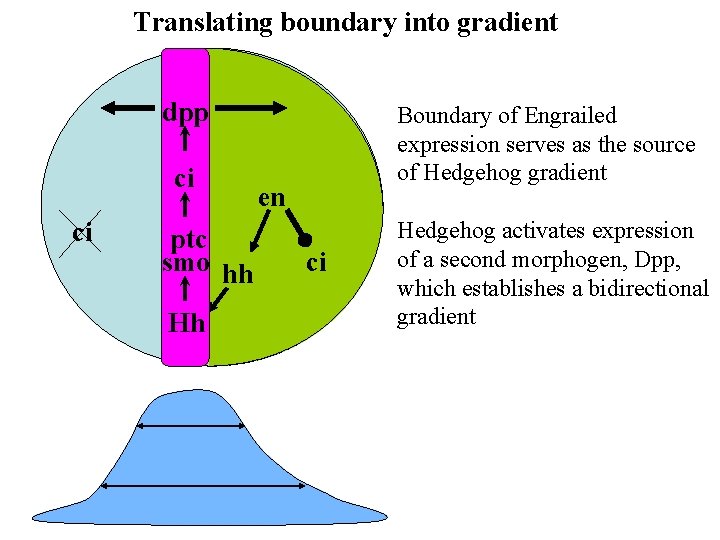 Translating boundary into gradient

dpp
ci
ptc
smo
Hh

ci

en
hh
ci

Boundary of Engrailed expression serves as the source of Hedgehog gradient

Hedgehog activates expression of a second morphogen, Dpp, which establishes a bidirectional gradient